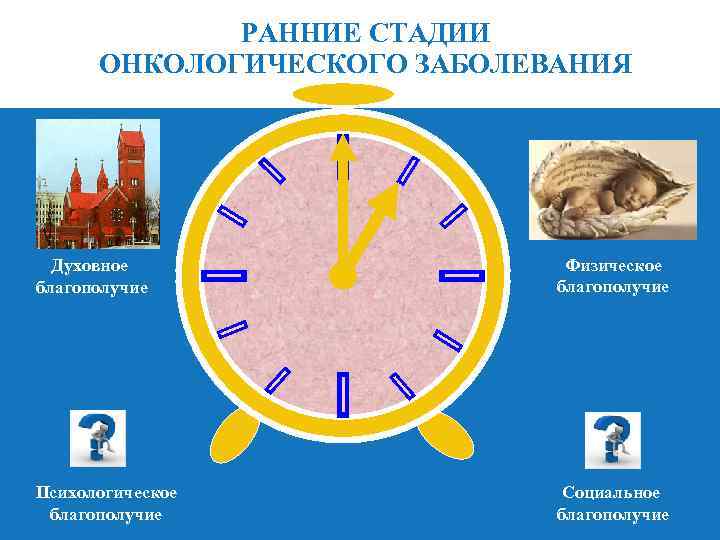 РАННИЕ СТАДИИ
ОНКОЛОГИЧЕСКОГО ЗАБОЛЕВАНИЯ

Духовное благополучие

Физическое благополучие

Психологическое благополучие

Социальное благополучие